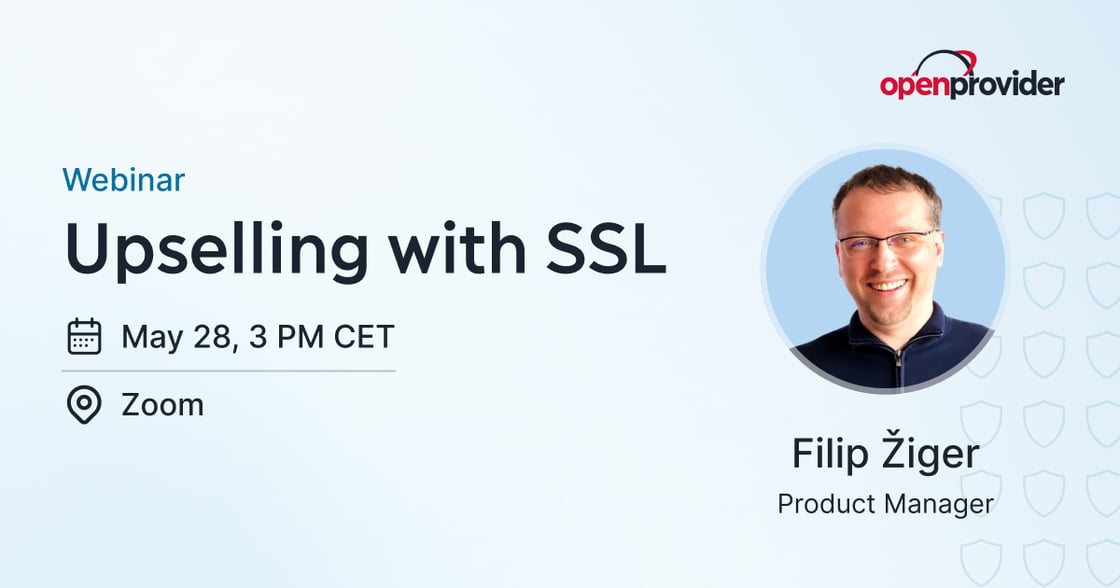 openprovider

Webinar

Upselling with SSL

May 28, 3 PM CET

Zoom

Filip Žiger

Product Manager